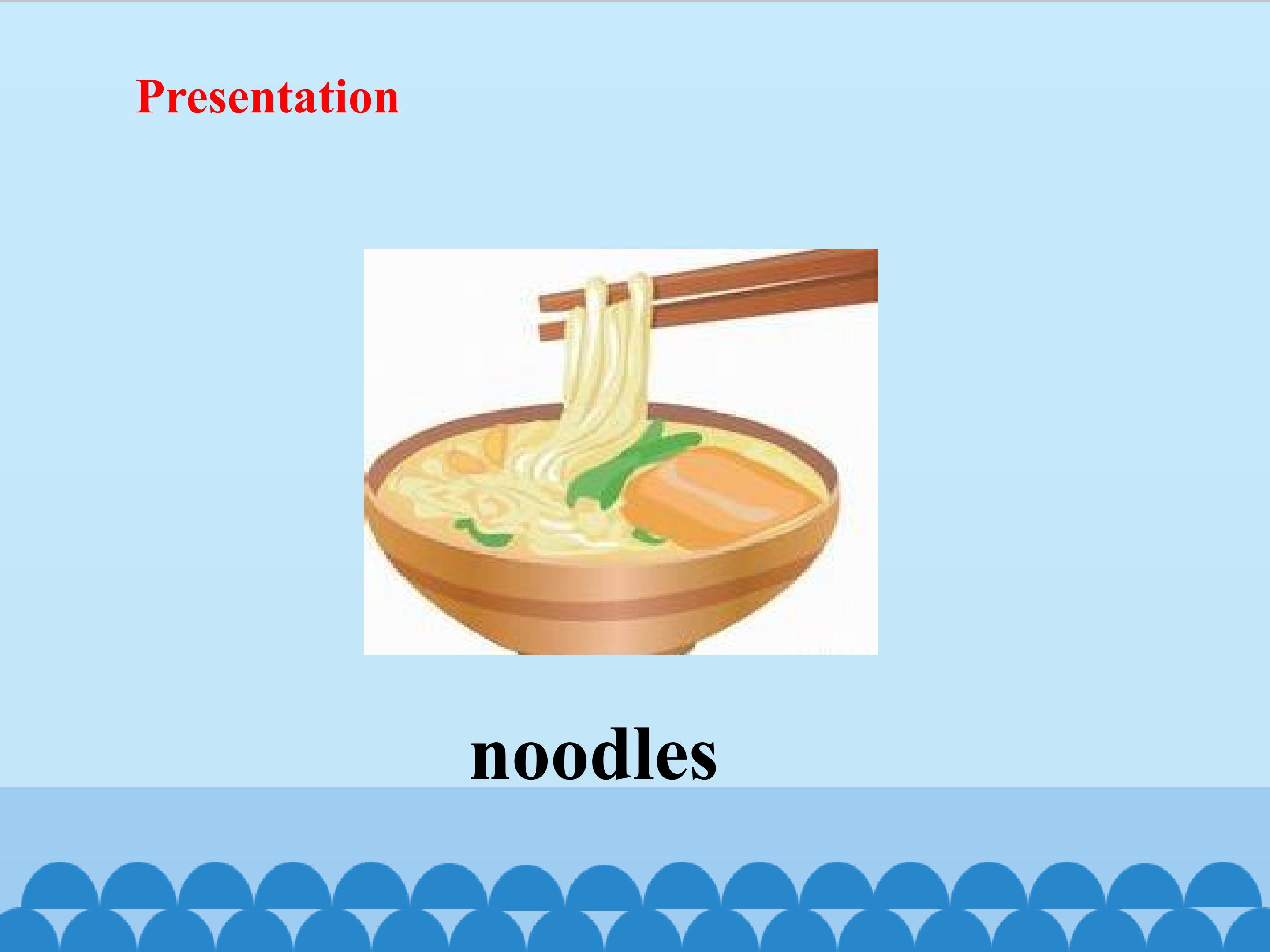 Presentation

noodles